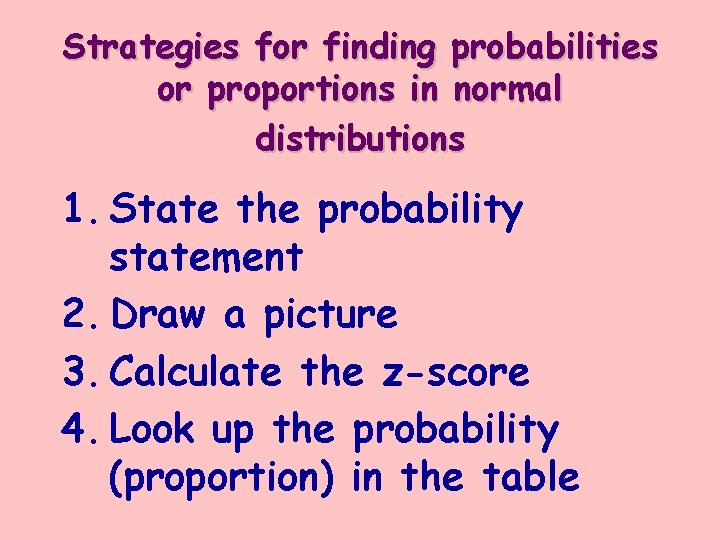 Strategies for finding probabilities or proportions in normal distributions

1. State the probability statement
2. Draw a picture
3. Calculate the z-score
4. Look up the probability (proportion) in the table